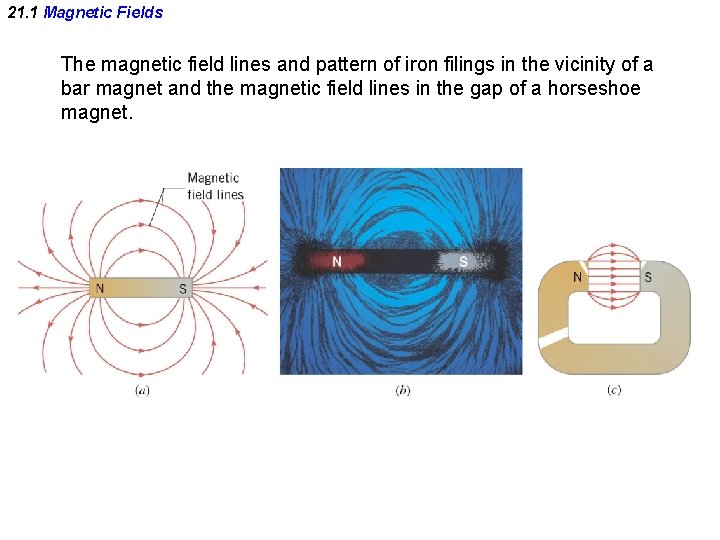 21.1 Magnetic Fields

The magnetic field lines and pattern of iron filings in the vicinity of a bar magnet and the magnetic field lines in the gap of a horseshoe magnet.

Magnetic field lines

N S

(a)

N S

(b)

N S

(c)